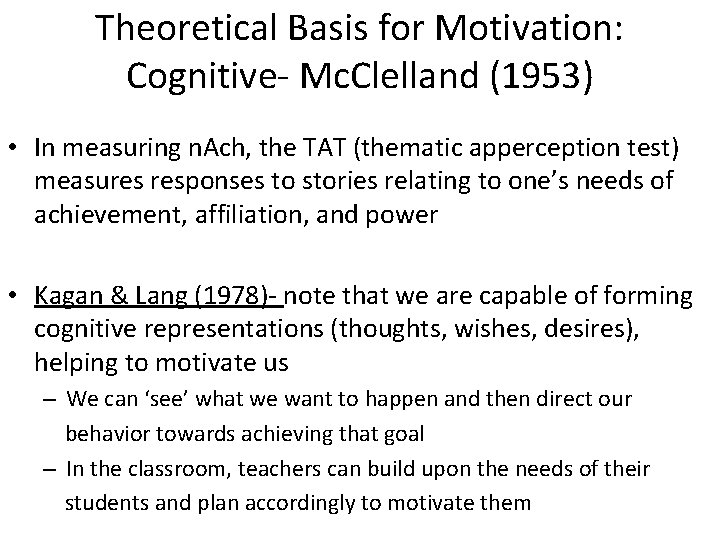 Theoretical Basis for Motivation: Cognitive- McClelland (1953)

• In measuring nAch, the TAT (thematic apperception test) measures responses to stories relating to one's needs of achievement, affiliation, and power

• Kagan & Lang (1978)- note that we are capable of forming cognitive representations (thoughts, wishes, desires), helping to motivate us
– We can 'see' what we want to happen and then direct our behavior towards achieving that goal
– In the classroom, teachers can build upon the needs of their students and plan accordingly to motivate them